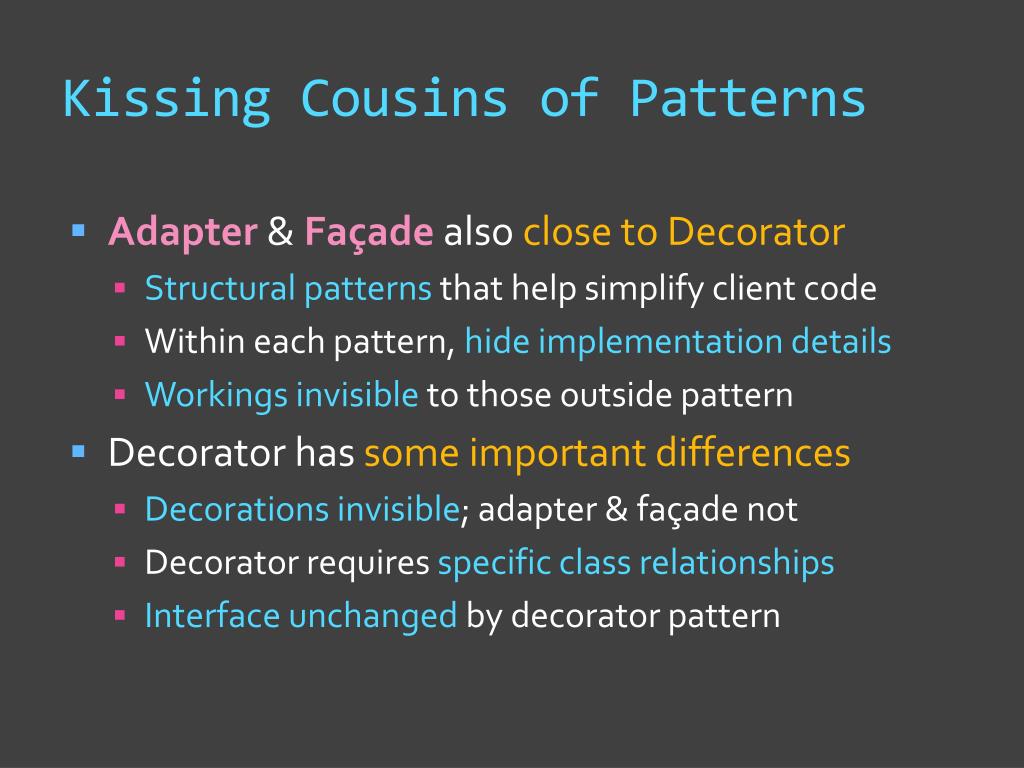 Kissing Cousins of Patterns

- Adapter & Façade also close to Decorator
  - Structural patterns that help simplify client code
  - Within each pattern, hide implementation details
  - Workings invisible to those outside pattern
- Decorator has some important differences
  - Decorations invisible; adapter & façade not
  - Decorator requires specific class relationships
  - Interface unchanged by decorator pattern